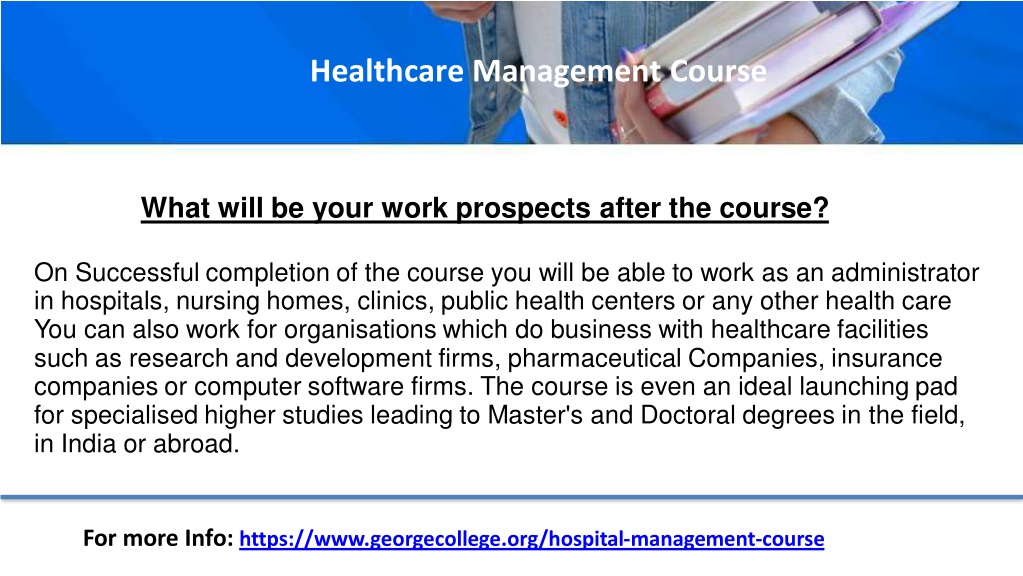 Healthcare Management Course

What will be your work prospects after the course?

On Successful completion of the course you will be able to work as an administrator in hospitals, nursing homes, clinics, public health centers or any other health care You can also work for organisations which do business with healthcare facilities such as research and development firms, pharmaceutical Companies, insurance companies or computer software firms. The course is even an ideal launching pad for specialised higher studies leading to Master's and Doctoral degrees in the field, in India or abroad.

For more Info: https://www.georgecollege.org/hospital-management-course